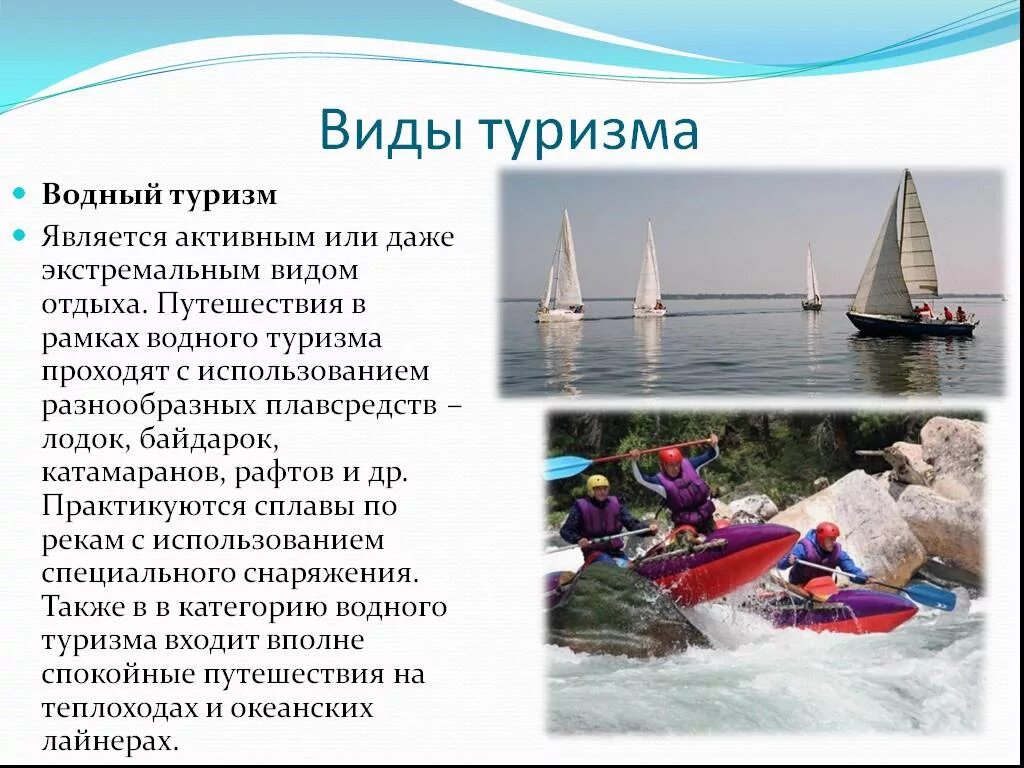 Виды туризма

Водный туризм

Является активным или даже экстремальным видом отдыха. Путешествия в рамках водного туризма проходят с использованием разнообразных плавсредств – лодок, байдарок, катамаранов, рафтов и др. Практикуются сплавы по рекам с использованием специального снаряжения. Также в в категорию водного туризма входит вполне спокойные путешествия на теплоходах и океанских лайнерах.